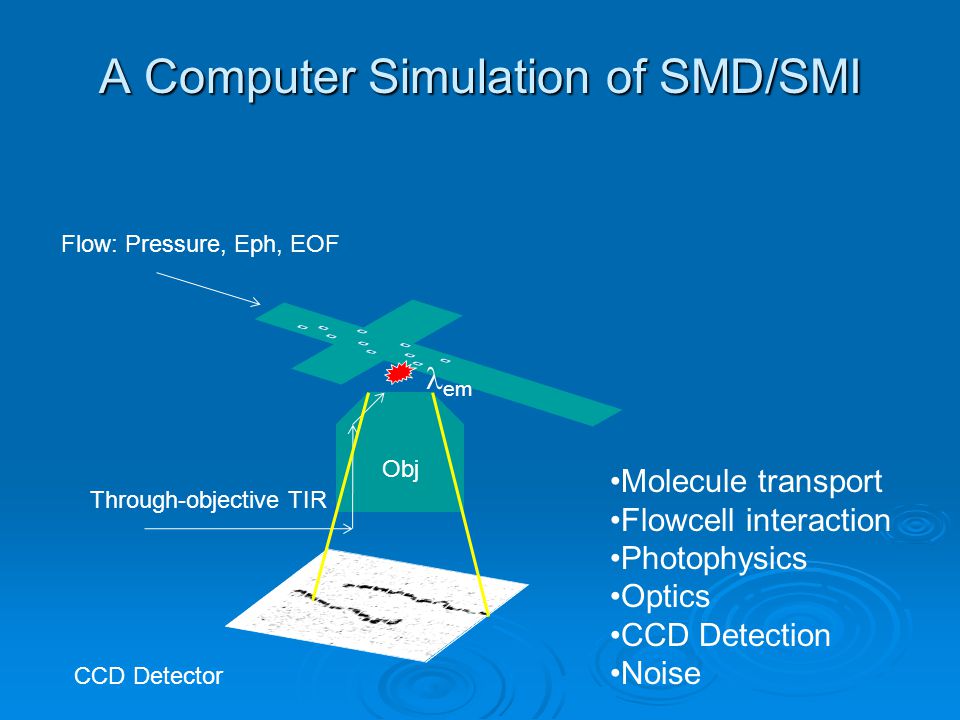 A Computer Simulation of SMD/SMI

Flow: Pressure, Eph, EOF

$\lambda_{em}$

Obj

Through-objective TIR

CCD Detector

•Molecule transport
•Flowcell interaction
•Photophysics
•Optics
•CCD Detection
•Noise